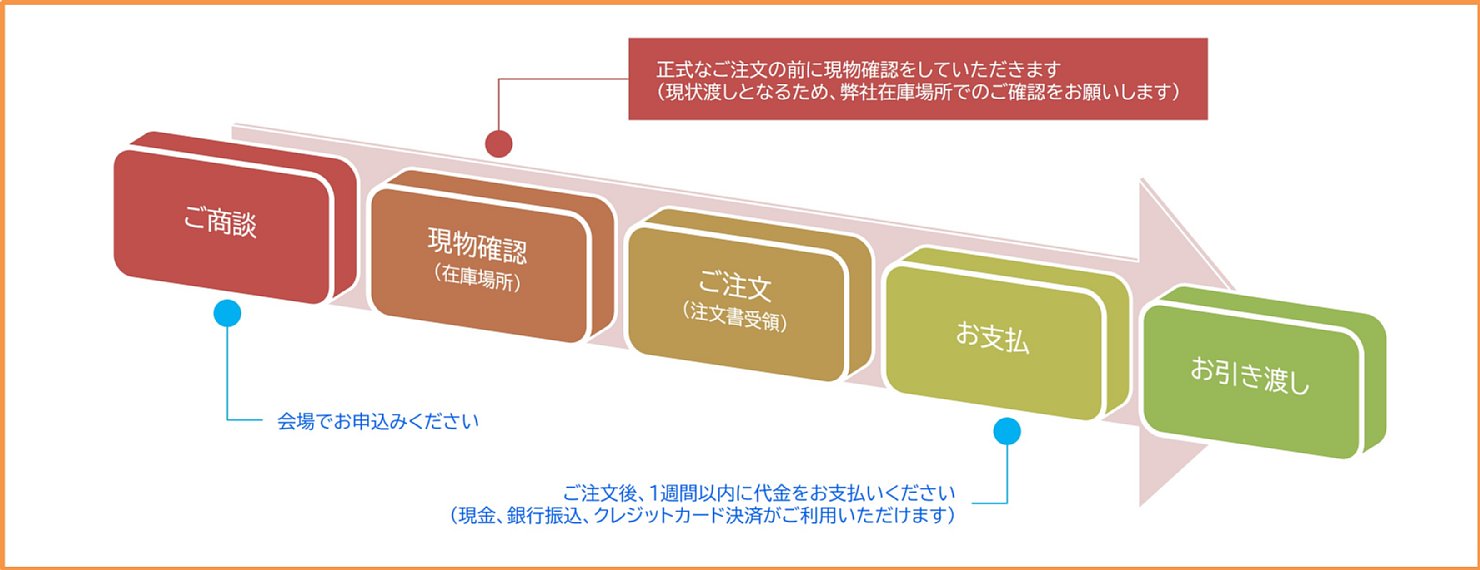 正式なご注文の前に現物確認をしていただきます
（現状渡しとなるため、弊社在庫場所でのご確認をお願いします）

ご商談

現物確認
（在庫場所）

ご注文
（注文書受領）

お支払

お引き渡し

会場でお申込みください

ご注文後、1週間以内に代金をお支払いください
（現金、銀行振込、クレジットカード決済がご利用いただけます）